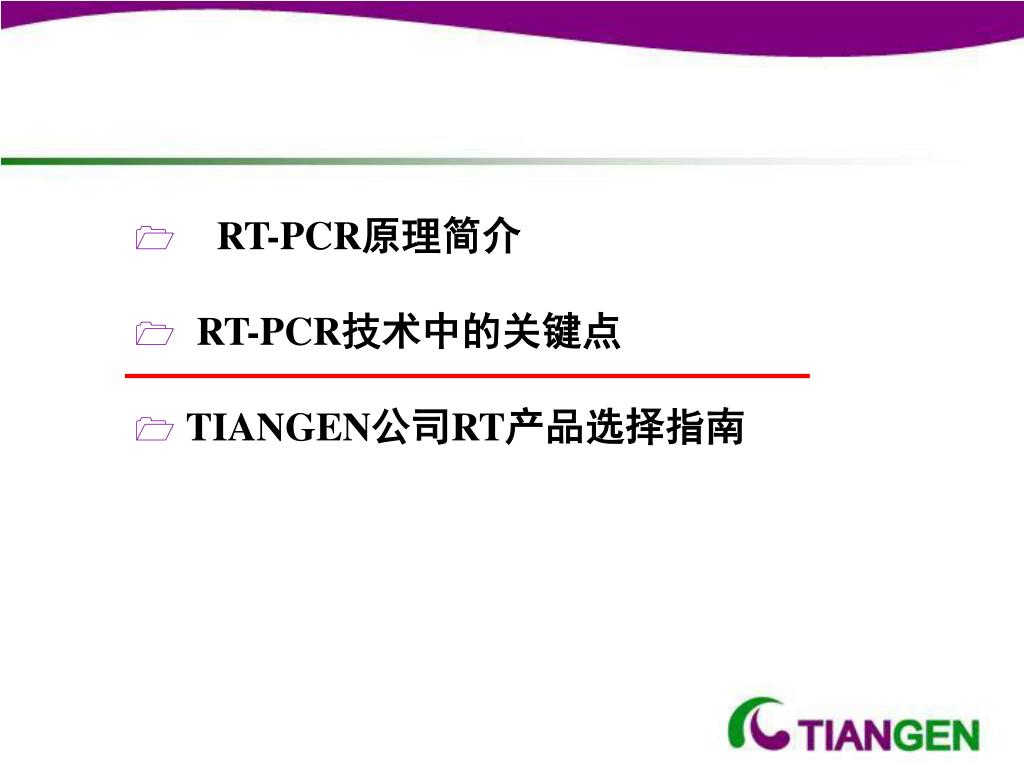 RT-PCR原理简介

RT-PCR技术中的关键点

TIANGEN公司RT产品选择指南

TIANGEN